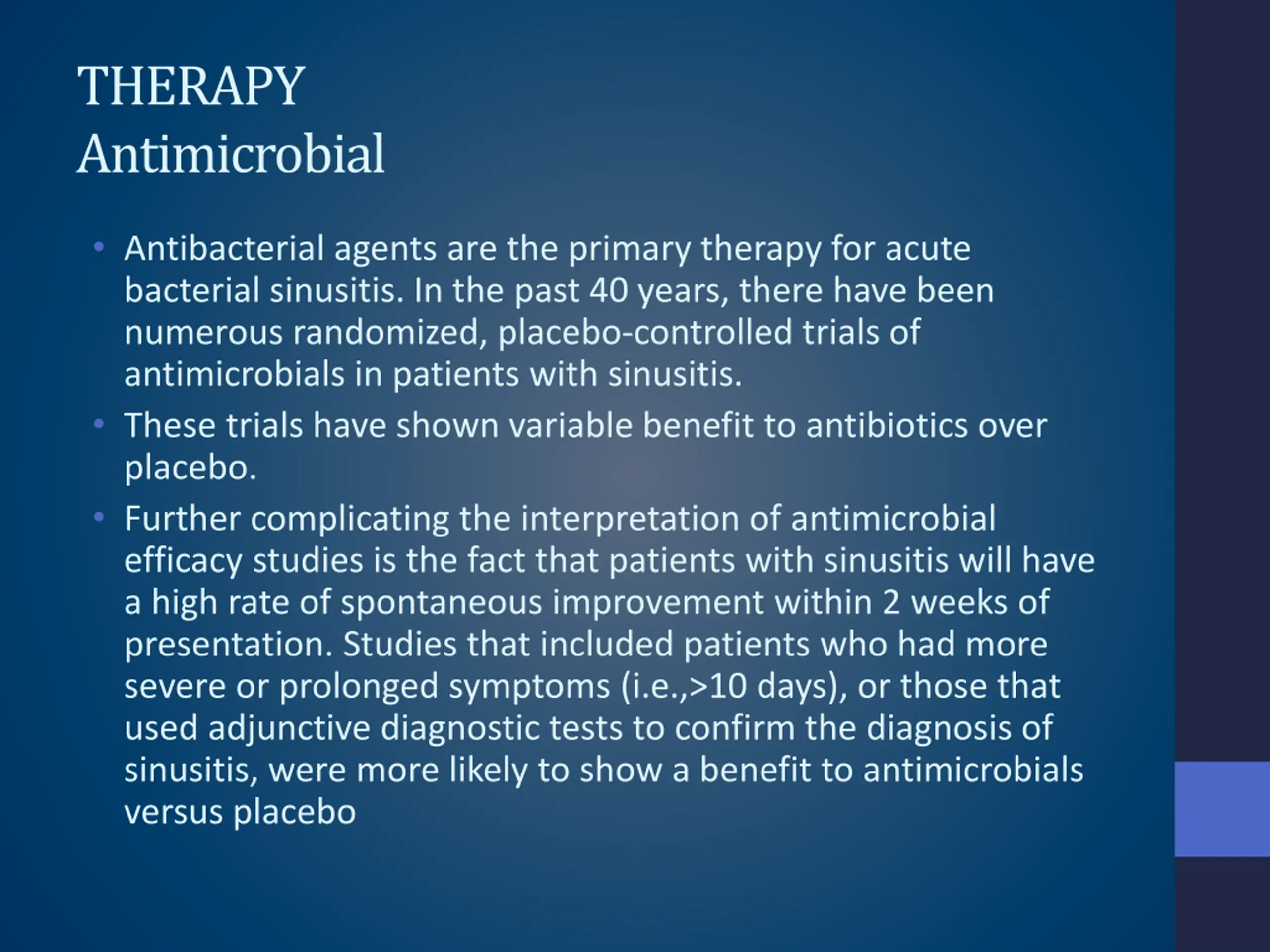 THERAPY
Antimicrobial

• Antibacterial agents are the primary therapy for acute bacterial sinusitis. In the past 40 years, there have been numerous randomized, placebo-controlled trials of antimicrobials in patients with sinusitis.
• These trials have shown variable benefit to antibiotics over placebo.
• Further complicating the interpretation of antimicrobial efficacy studies is the fact that patients with sinusitis will have a high rate of spontaneous improvement within 2 weeks of presentation. Studies that included patients who had more severe or prolonged symptoms (i.e.,>10 days), or those that used adjunctive diagnostic tests to confirm the diagnosis of sinusitis, were more likely to show a benefit to antimicrobials versus placebo